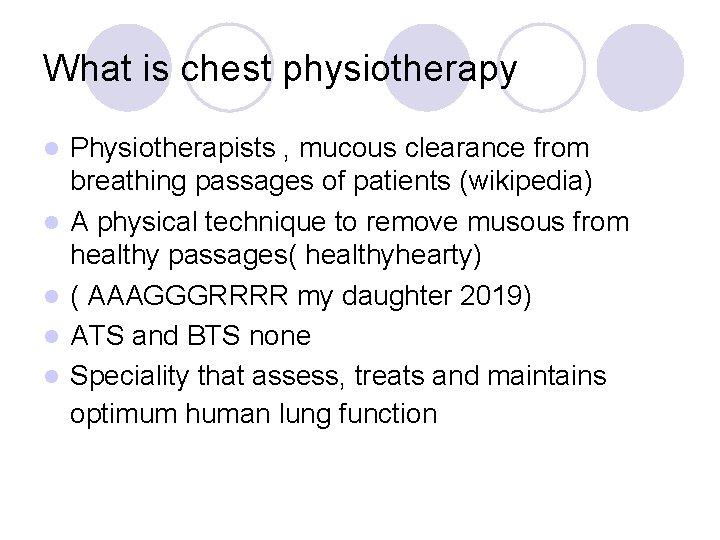 What is chest physiotherapy

- Physiotherapists , mucous clearance from breathing passages of patients (wikipedia)
- A physical technique to remove musous from healthy passages( healthyhearty)
- ( AAAGGGRRRR my daughter 2019)
- ATS and BTS none
- Speciality that assess, treats and maintains optimum human lung function